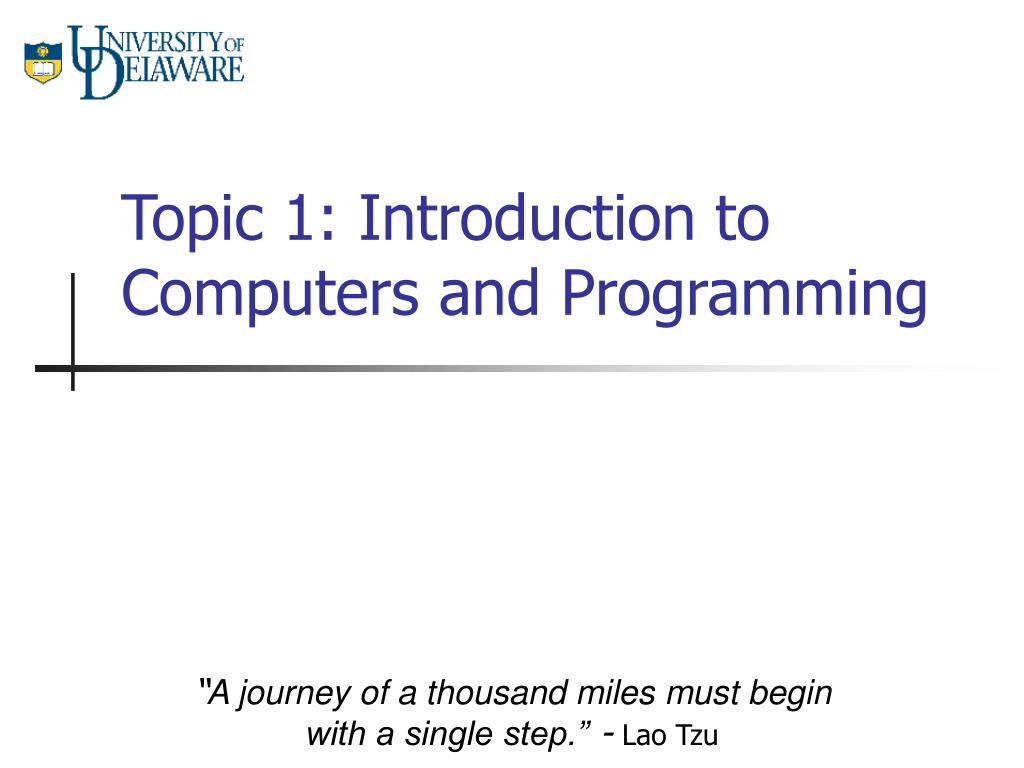 UNIVERSITY OF DELAWARE

Topic 1: Introduction to Computers and Programming

"A journey of a thousand miles must begin with a single step." - Lao Tzu